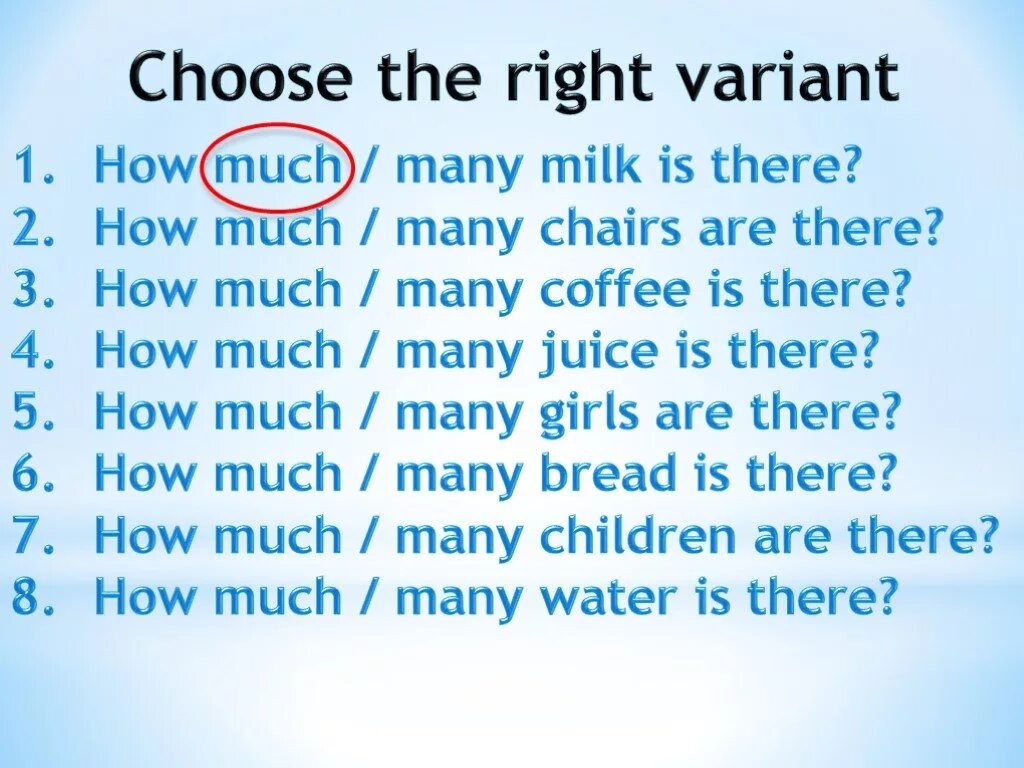 Choose the right variant

1. How much / many milk is there?
2. How much / many chairs are there?
3. How much / many coffee is there?
4. How much / many juice is there?
5. How much / many girls are there?
6. How much / many bread is there?
7. How much / many children are there?
8. How much / many water is there?